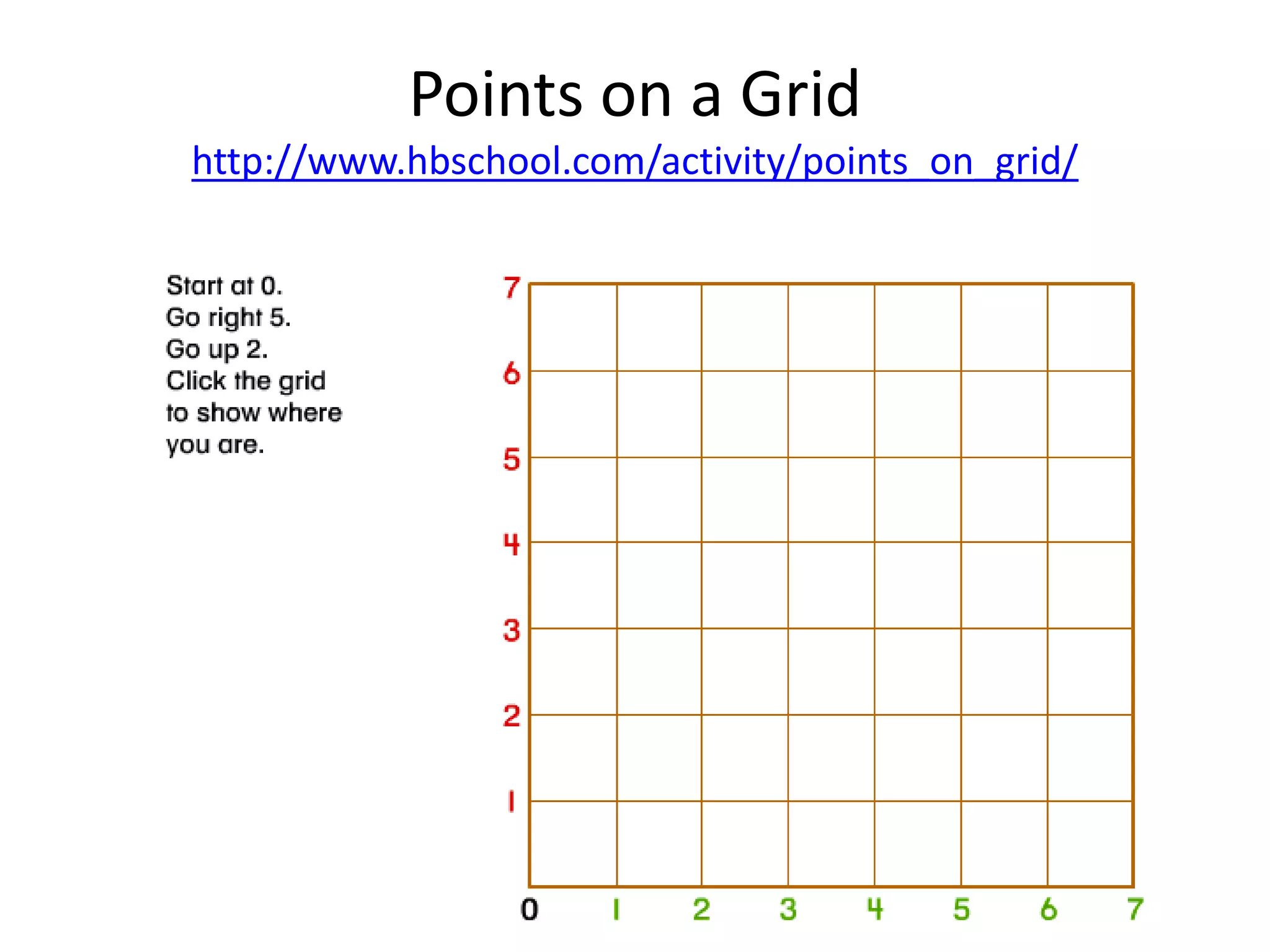 Points on a Grid

http://www.hbschool.com/activity/points_on_grid/

Start at 0.
Go right 5.
Go up 2.
Click the grid to show where you are.

7
6
5
4
3
2
1
0 1 2 3 4 5 6 7